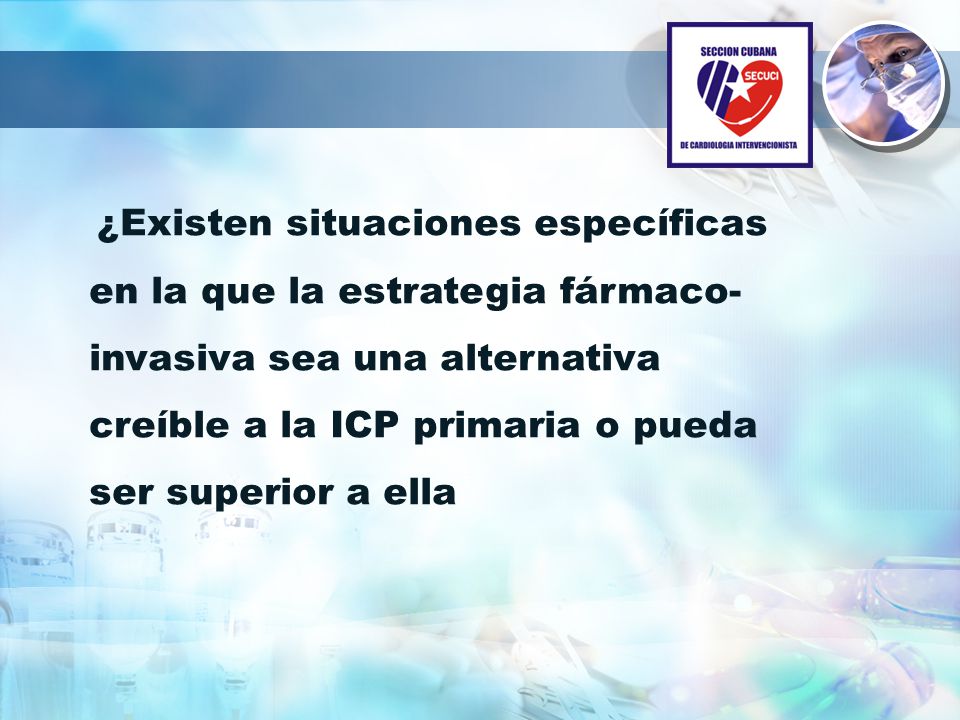 SECCION CUBANA
SECUCI
DE CARDIOLOGIA INTERVENCIONISTA

¿Existen situaciones específicas en la que la estrategia fármaco-invasiva sea una alternativa creíble a la ICP primaria o pueda ser superior a ella